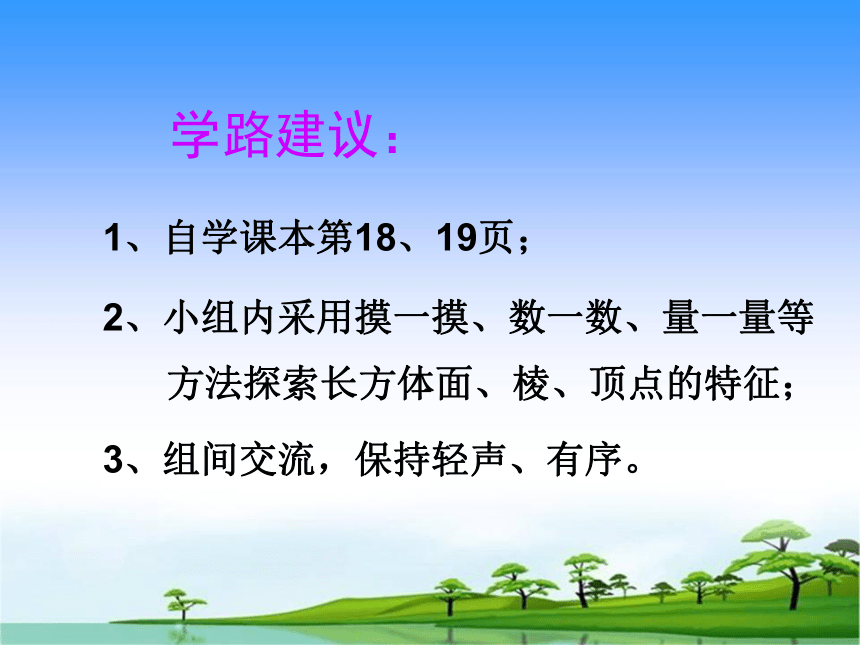 学路建议：

1、自学课本第18、19页；

2、小组内采用摸一摸、数一数、量一量等方法探索长方体面、棱、顶点的特征；

3、组间交流，保持轻声、有序。